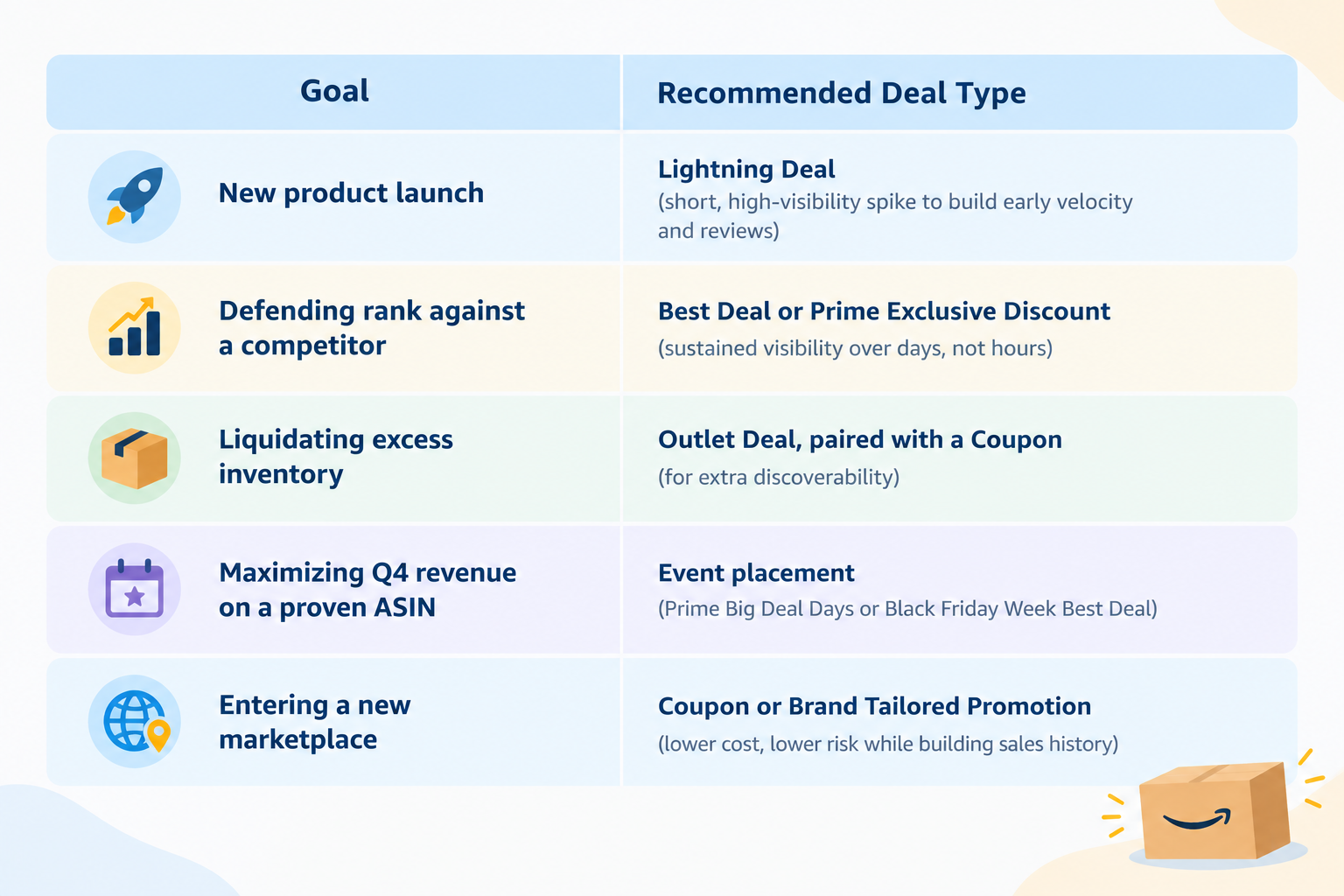 | Goal | Recommended Deal Type |
|---|---|
| New product launch | Lightning Deal (short, high-visibility spike to build early velocity and reviews) |
| Defending rank against a competitor | Best Deal or Prime Exclusive Discount (sustained visibility over days, not hours) |
| Liquidating excess inventory | Outlet Deal, paired with a Coupon (for extra discoverability) |
| Maximizing Q4 revenue on a proven ASIN | Event placement (Prime Big Deal Days or Black Friday Week Best Deal) |
| Entering a new marketplace | Coupon or Brand Tailored Promotion (lower cost, lower risk while building sales history) |